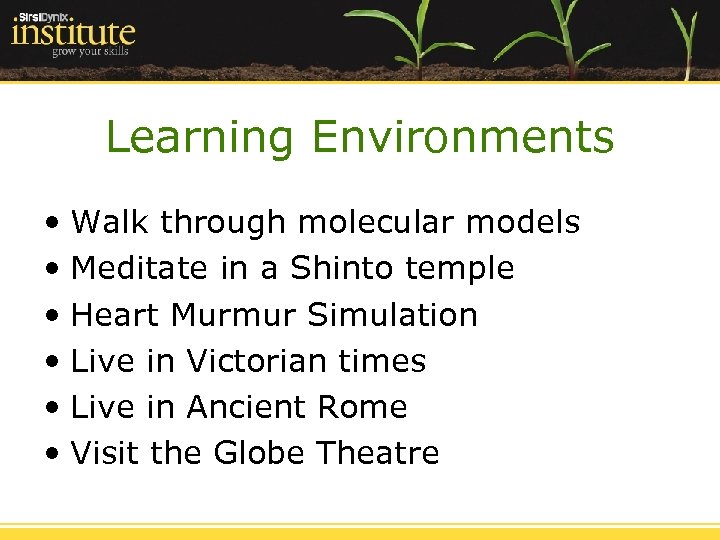 SirsiDynix institute
grow your skills

Learning Environments

• Walk through molecular models
• Meditate in a Shinto temple
• Heart Murmur Simulation
• Live in Victorian times
• Live in Ancient Rome
• Visit the Globe Theatre